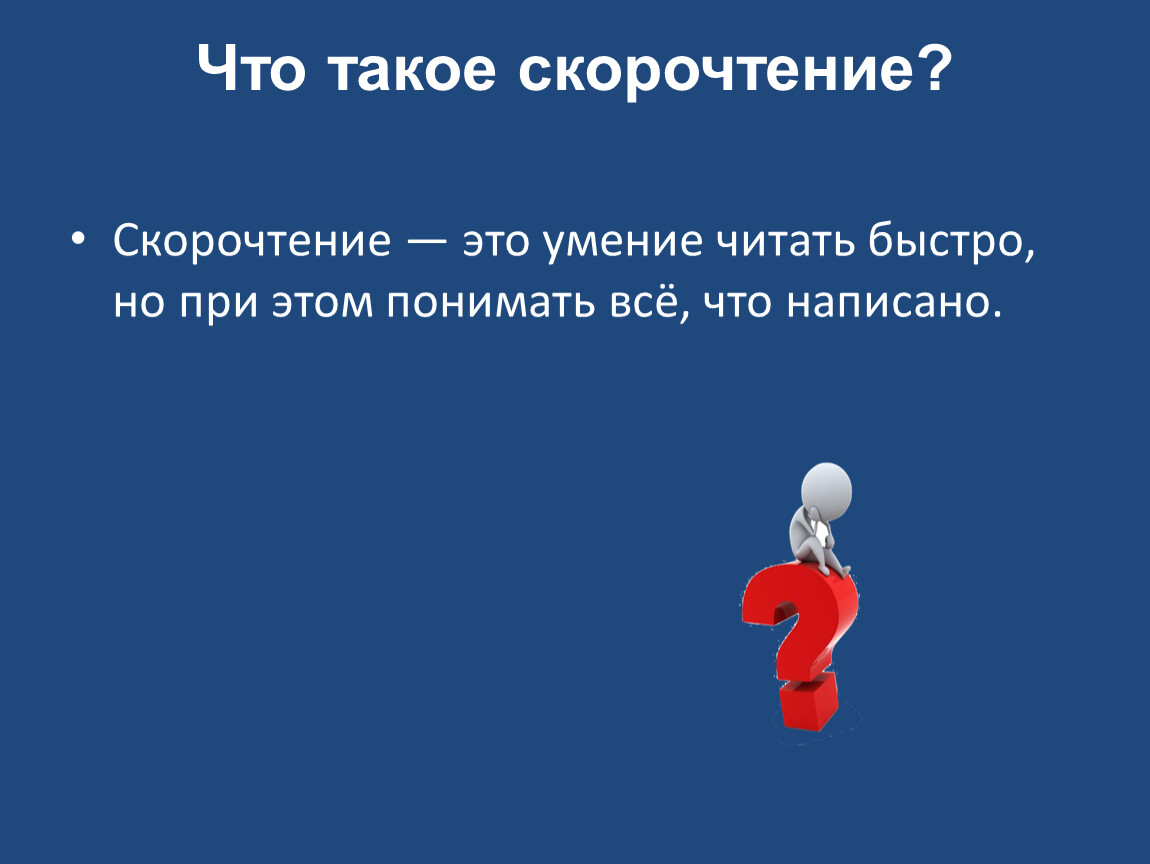 Что такое скорочтение?

• Скорочтение — это умение читать быстро, но при этом понимать всё, что написано.